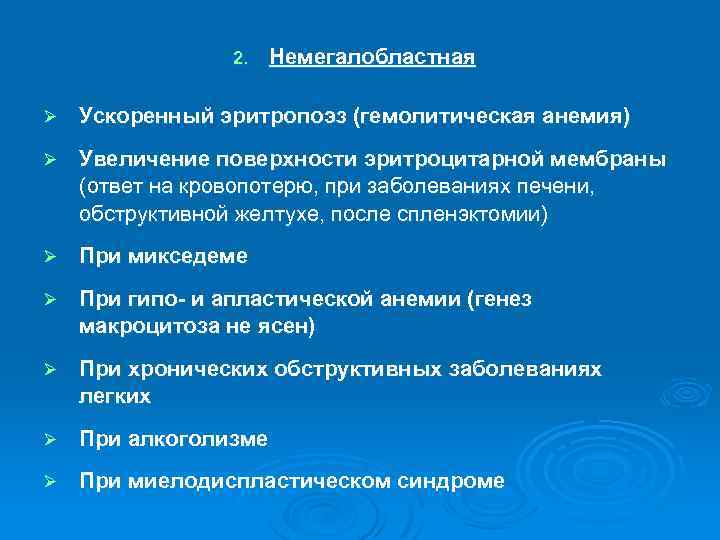 2. Немегалобластная

➢ Ускоренный эритропоэз (гемолитическая анемия)

➢ Увеличение поверхности эритроцитарной мембраны (ответ на кровопотерю, при заболеваниях печени, обструктивной желтухе, после спленэктомии)

➢ При микседеме

➢ При гипо- и апластической анемии (генез макроцитоза не ясен)

➢ При хронических обструктивных заболеваниях легких

➢ При алкоголизме

➢ При миелодиспластическом синдроме